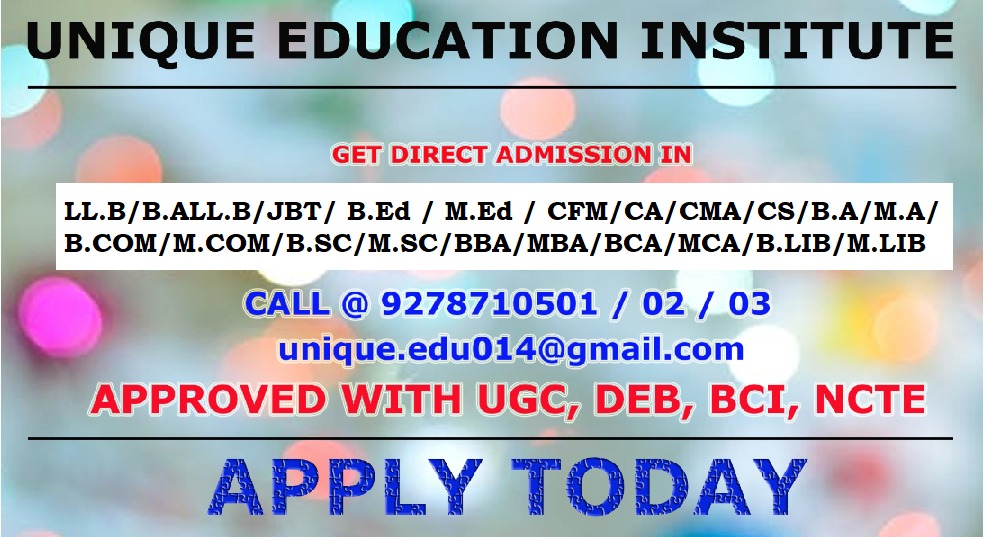 UNIQUE EDUCATION INSTITUTE

GET DIRECT ADMISSION IN

LL.B/B.ALL.B/JBT/ B.Ed / M.Ed / CFM/CA/CMA/CS/B.A/M.A/ B.COM/M.COM/B.SC/M.SC/BBA/MBA/BCA/MCA/B.LIB/M.LIB

CALL @ 9278710501 / 02 / 03

unique.edu014@gmail.com

APPROVED WITH UGC, DEB, BCI, NCTE

APPLY TODAY